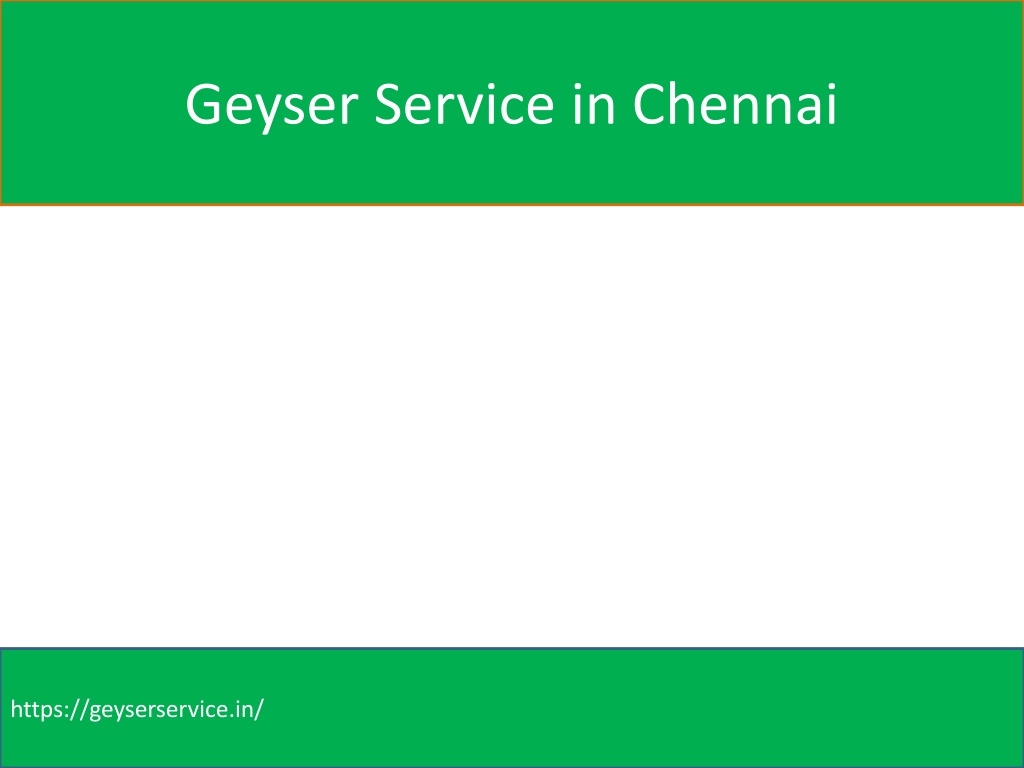 Geyser Service in Chennai

https://geyserservice.in/